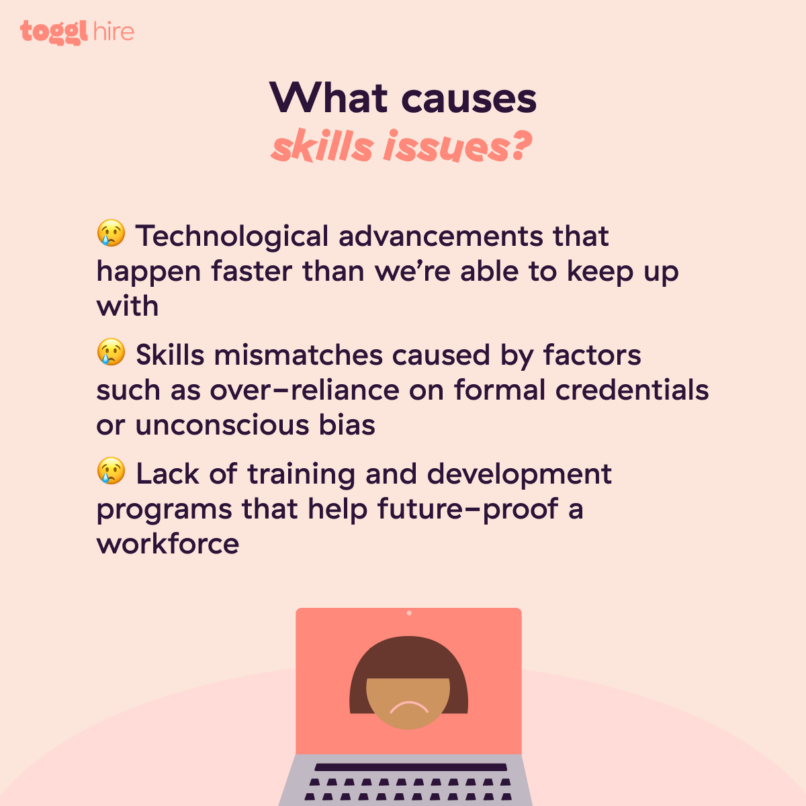 toggl hire

What causes
skills issues?

😢 Technological advancements that happen faster than we're able to keep up with

😢 Skills mismatches caused by factors such as over-reliance on formal credentials or unconscious bias

😢 Lack of training and development programs that help future-proof a workforce